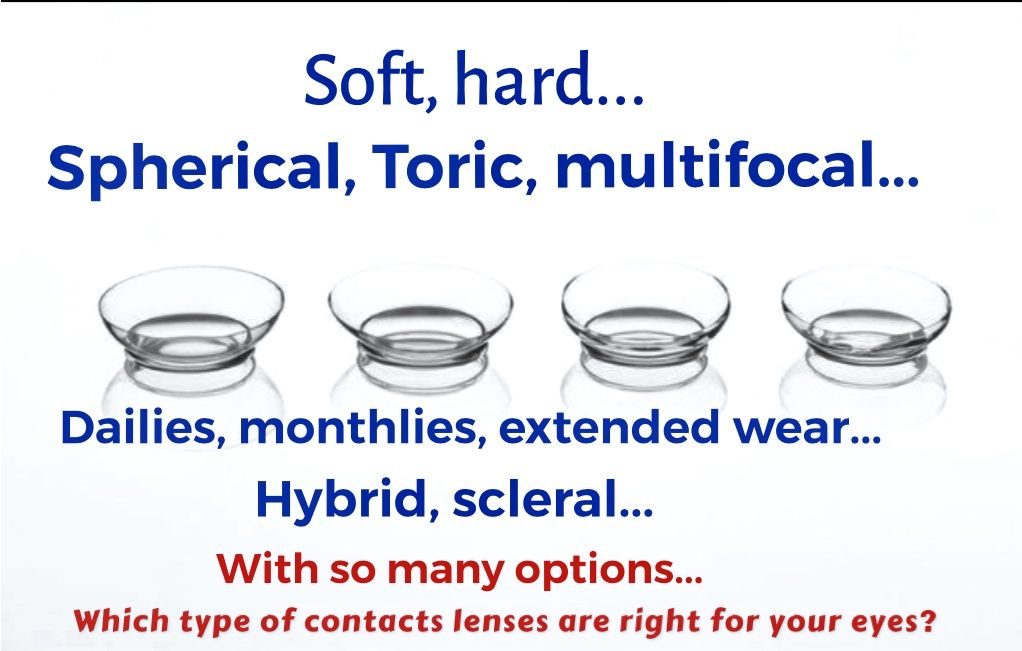 Soft, hard...
Spherical, Toric, multifocal...

Dailies, monthlies, extended wear...
Hybrid, scleral...
With so many options...
Which type of contacts lenses are right for your eyes?